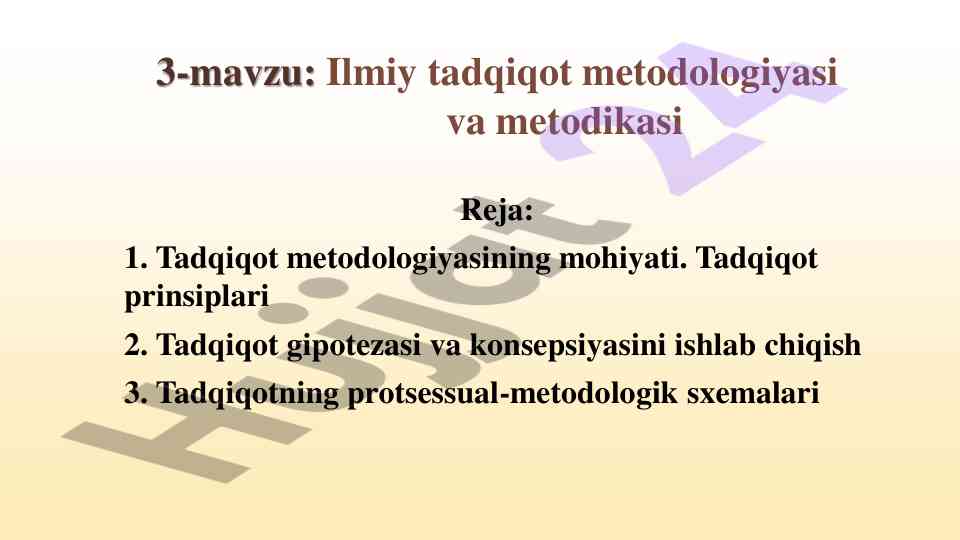 3-mavzu: Ilmiy tadqiqot metodologiyasi va metodikasi

Reja:

1. Tadqiqot metodologiyasining mohiyati. Tadqiqot prinsiplari

2. Tadqiqot gipotezasi va konsepsiyasini ishlab chiqish

3. Tadqiqotning protsessual-metodologik sxemalari

Hujjat 24